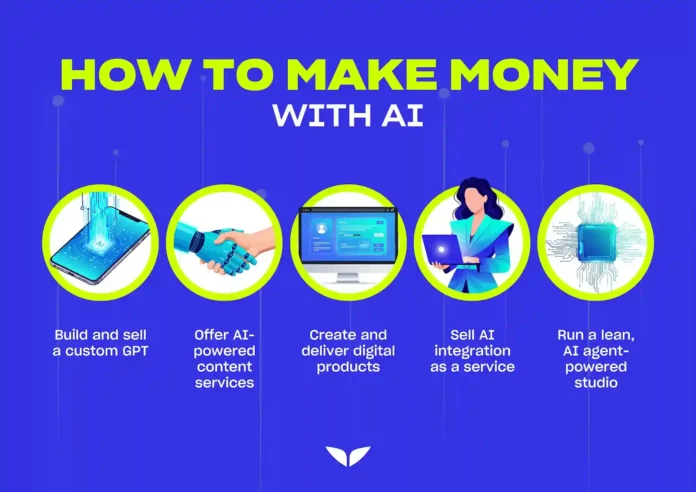 HOW TO MAKE MONEY
WITH AI

AI

Build and sell a custom GPT

Offer AI-powered content services

Create and deliver digital products

Sell AI integration as a service

Run a lean, AI agent-powered studio